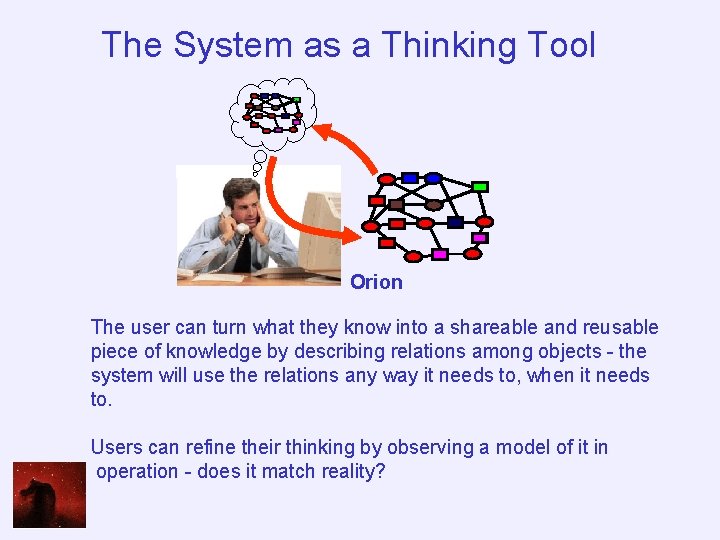 The System as a Thinking Tool

Orion

The user can turn what they know into a shareable and reusable piece of knowledge by describing relations among objects - the system will use the relations any way it needs to, when it needs to.

Users can refine their thinking by observing a model of it in operation - does it match reality?